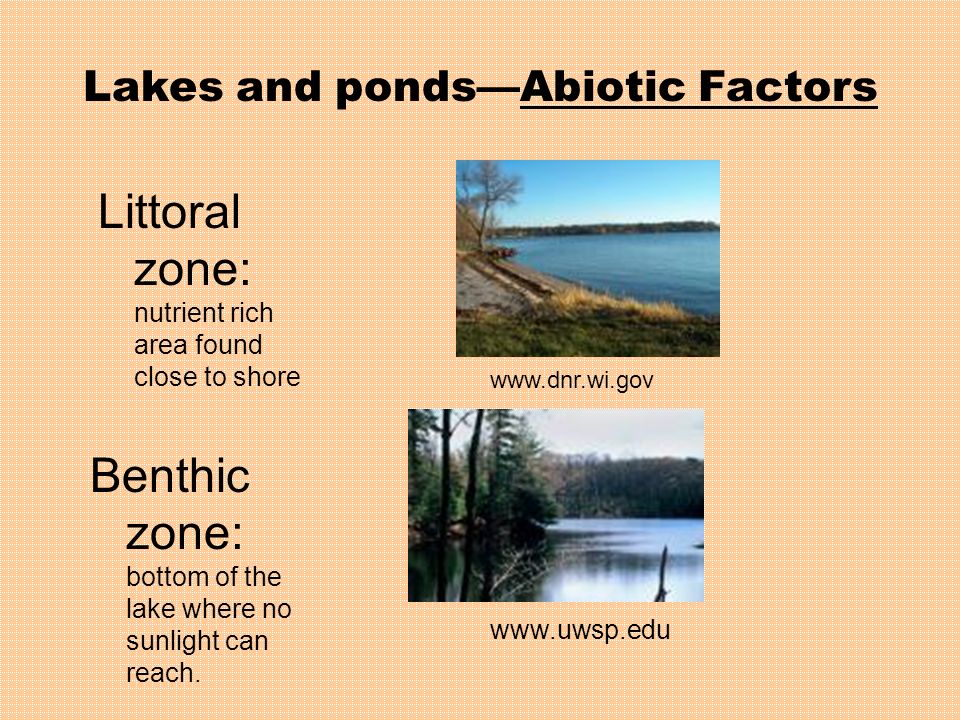 Lakes and ponds—Abiotic Factors

Littoral zone: nutrient rich area found close to shore

www.dnr.wi.gov

Benthic zone: bottom of the lake where no sunlight can reach.

www.uwsp.edu